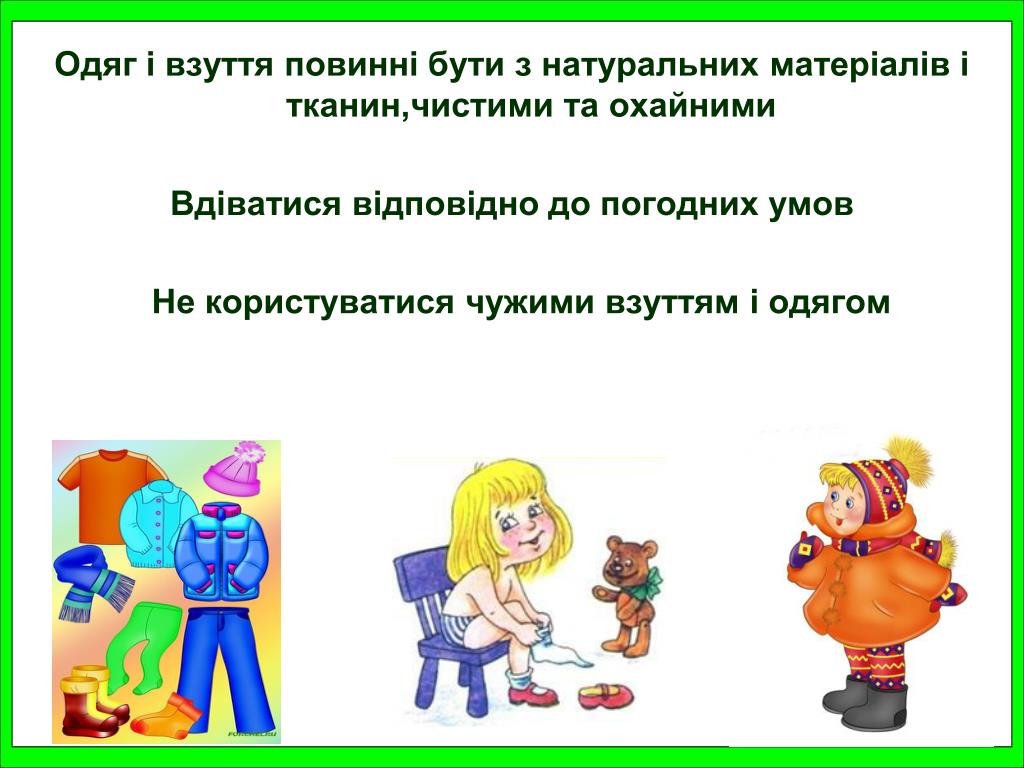 Одяг і взуття повинні бути з натуральних матеріалів і тканин,чистими та охайними

Вдіватися відповідно до погодних умов

Не користуватися чужими взуттям і одягом